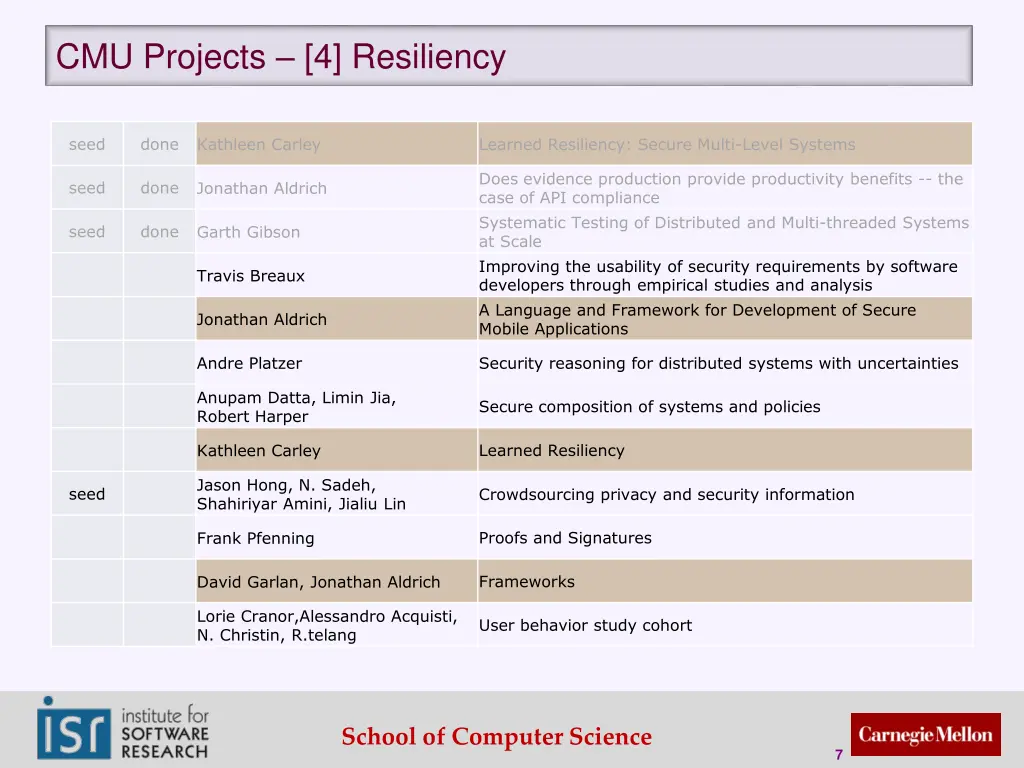 CMU Projects – [4] Resiliency

| | | | |
|---|---|---|---|
| seed | done | Kathleen Carley | Learned Resiliency: Secure Multi-Level Systems |
| seed | done | Jonathan Aldrich | Does evidence production provide productivity benefits -- the case of API compliance |
| seed | done | Garth Gibson | Systematic Testing of Distributed and Multi-threaded Systems at Scale |
| | | Travis Breaux | Improving the usability of security requirements by software developers through empirical studies and analysis |
| | | Jonathan Aldrich | A Language and Framework for Development of Secure Mobile Applications |
| | | Andre Platzer | Security reasoning for distributed systems with uncertainties |
| | | Anupam Datta, Limin Jia, Robert Harper | Secure composition of systems and policies |
| | | Kathleen Carley | Learned Resiliency |
| seed | | Jason Hong, N. Sadeh, Shahiriyar Amini, Jialiu Lin | Crowdsourcing privacy and security information |
| | | Frank Pfenning | Proofs and Signatures |
| | | David Garlan, Jonathan Aldrich | Frameworks |
| | | Lorie Cranor,Alessandro Acquisti, N. Christin, R.telang | User behavior study cohort |

isr institute for SOFTWARE RESEARCH

School of Computer Science

Carnegie Mellon

7